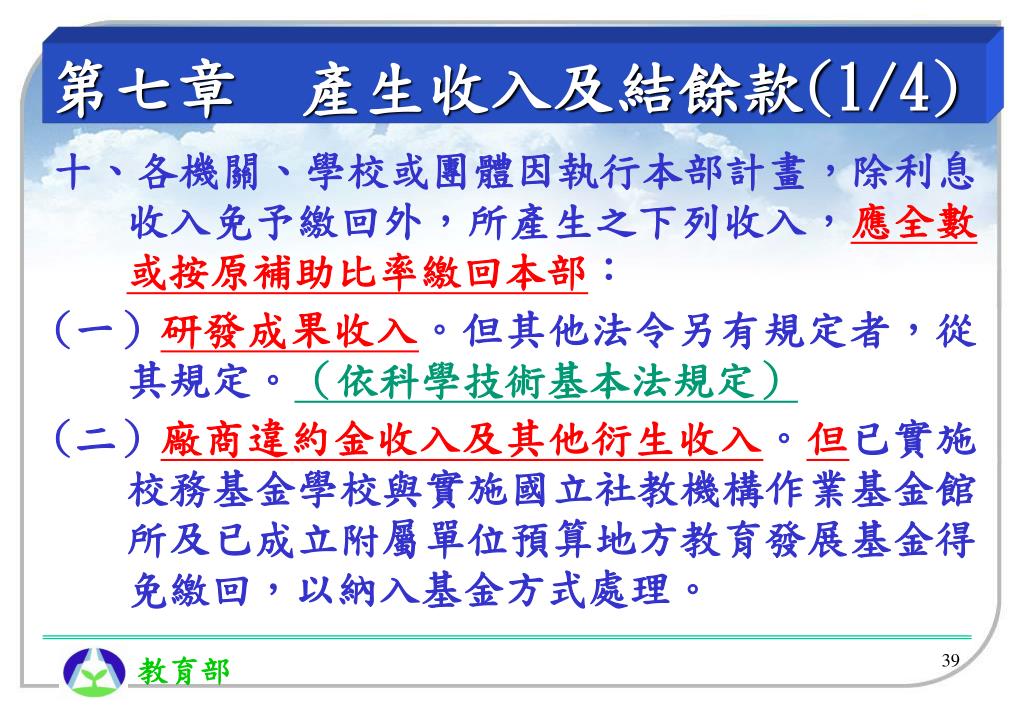 第七章　產生收入及結餘款(1/4)

十、各機關、學校或團體因執行本部計畫，除利息收入免予繳回外，所產生之下列收入，應全數或按原補助比率繳回本部：

（一）研發成果收入。但其他法令另有規定者，從其規定。（依科學技術基本法規定）

（二）廠商違約金收入及其他衍生收入。但已實施校務基金學校與實施國立社教機構作業基金館所及已成立附屬單位預算地方教育發展基金得免繳回，以納入基金方式處理。

教育部

39